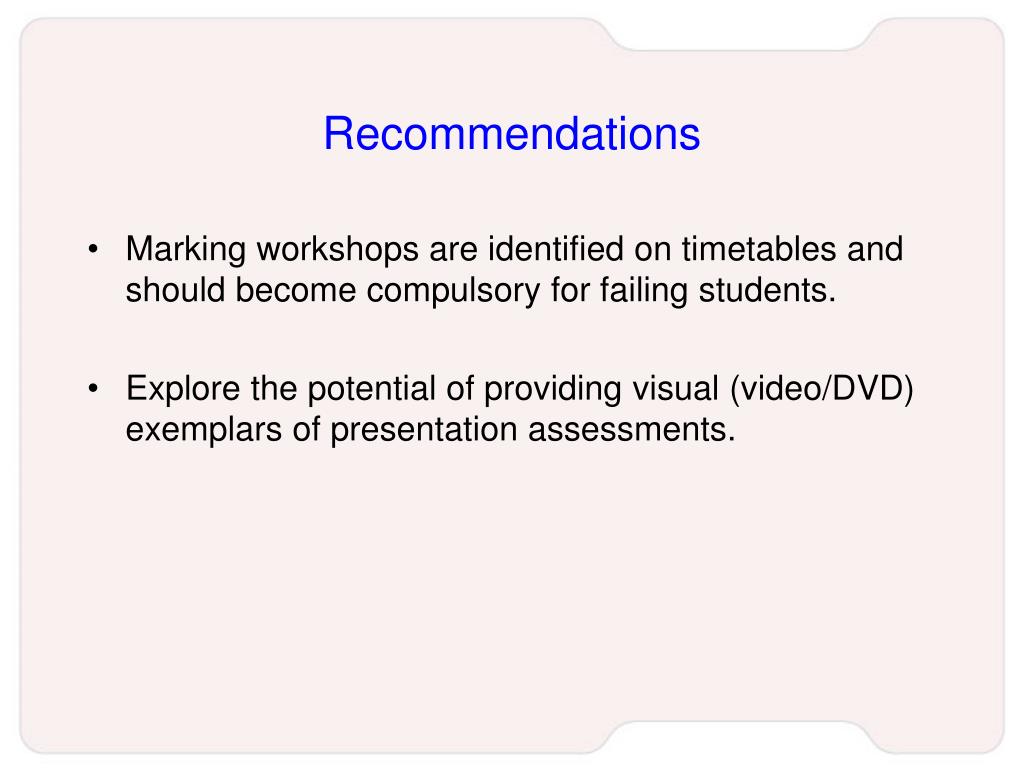 Recommendations

• Marking workshops are identified on timetables and should become compulsory for failing students.

• Explore the potential of providing visual (video/DVD) exemplars of presentation assessments.